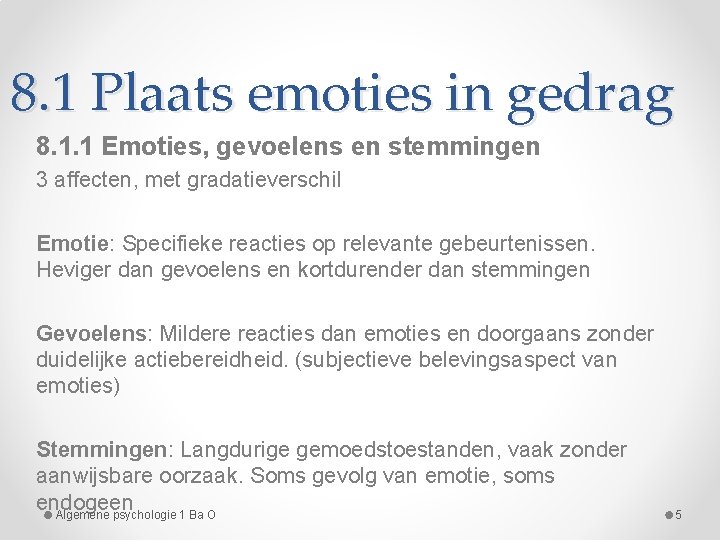 8.1 Plaats emoties in gedrag

8.1.1 Emoties, gevoelens en stemmingen
3 affecten, met gradatieverschil

Emotie: Specifieke reacties op relevante gebeurtenissen. Heviger dan gevoelens en kortdurender dan stemmingen

Gevoelens: Mildere reacties dan emoties en doorgaans zonder duidelijke actiebereidheid. (subjectieve belevingsaspect van emoties)

Stemmingen: Langdurige gemoedstoestanden, vaak zonder aanwijsbare oorzaak. Soms gevolg van emotie, soms endogeen

Algemene psychologie 1 Ba O

5